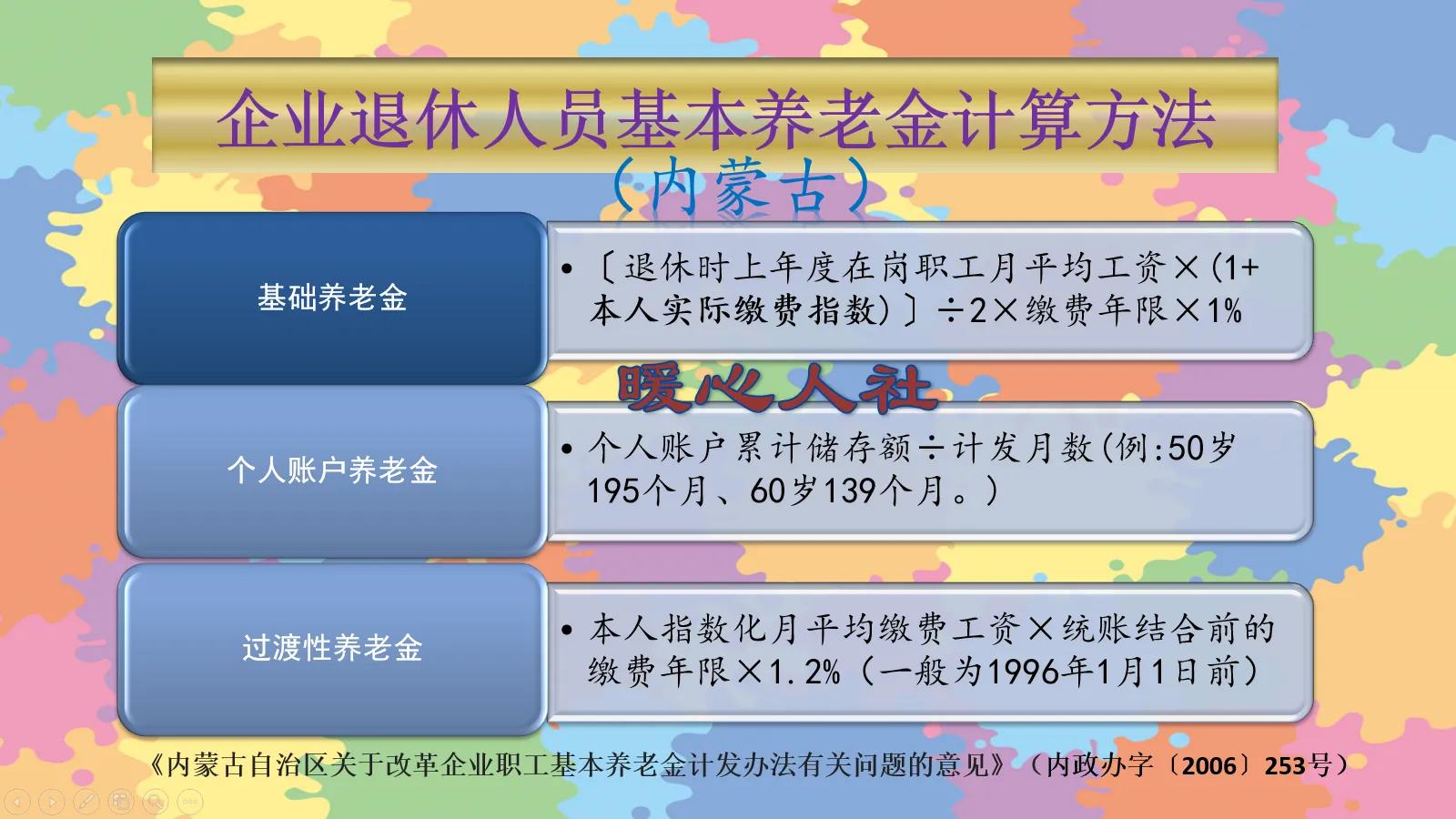 企业退休人员基本养老金计算方法

（内蒙古）

基础养老金

• 〔退休时上年度在岗职工月平均工资×(1+本人实际缴费指数)〕÷2×缴费年限×1%

暖心人社

个人账户养老金

• 个人账户累计储存额÷计发月数(例:50岁195个月、60岁139个月。)

过渡性养老金

• 本人指数化月平均缴费工资×统账结合前的缴费年限×1.2%（一般为1996年1月1日前）

《内蒙古自治区关于改革企业职工基本养老金计发办法有关问题的意见》（内政办字〔2006〕253号）